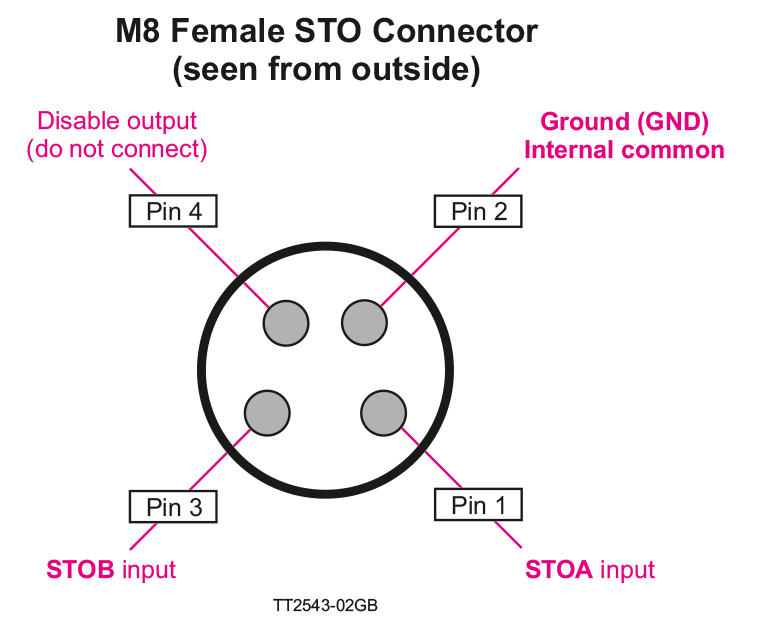 M8 Female STO Connector
(seen from outside)

Disable output
(do not connect)

Ground (GND)
Internal common

Pin 4

Pin 2

Pin 3

Pin 1

STOB input

STOA input

TT2543-02GB